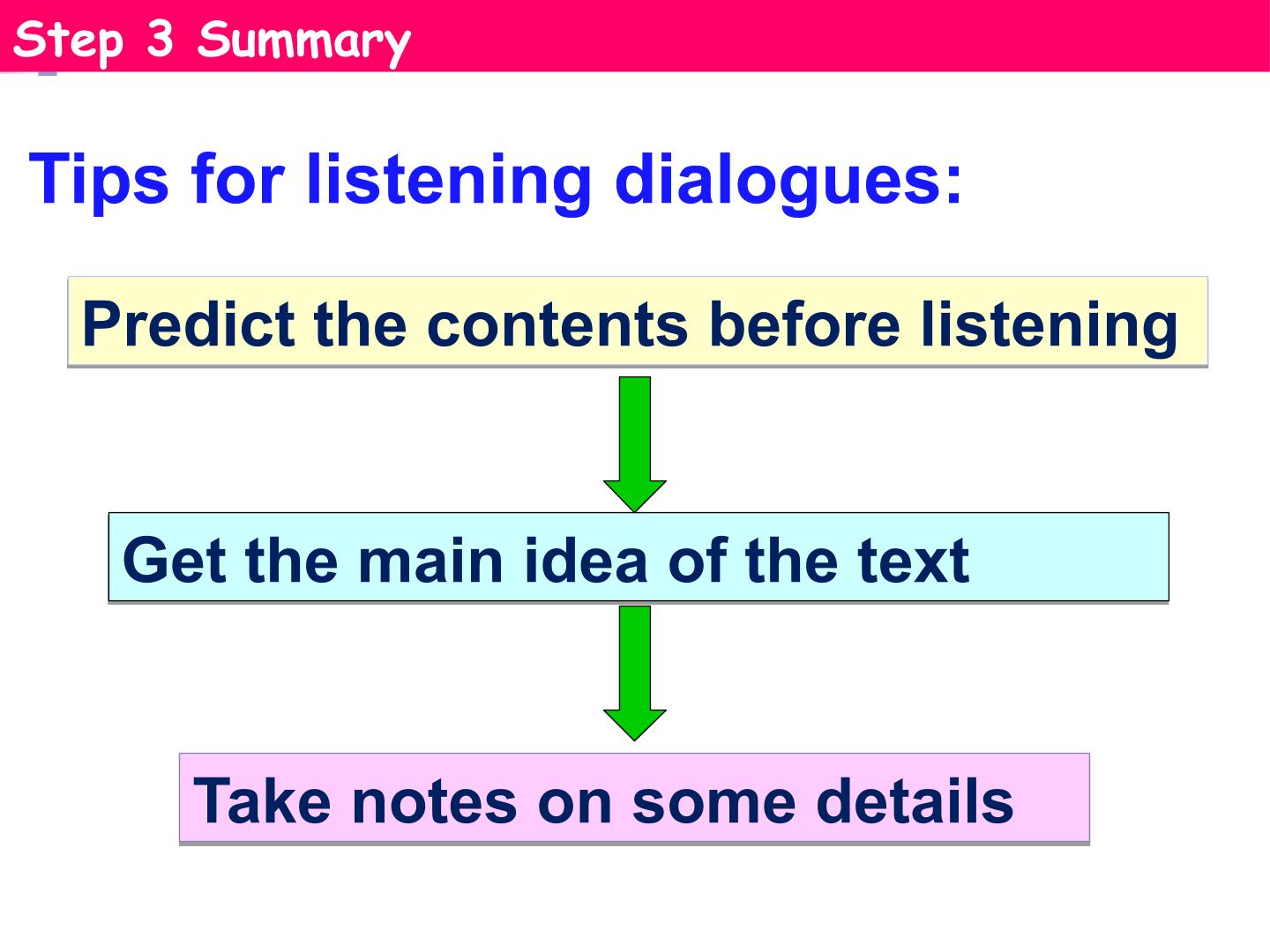 Step 3 Summary

Tips for listening dialogues:

Predict the contents before listening

Get the main idea of the text

Take notes on some details